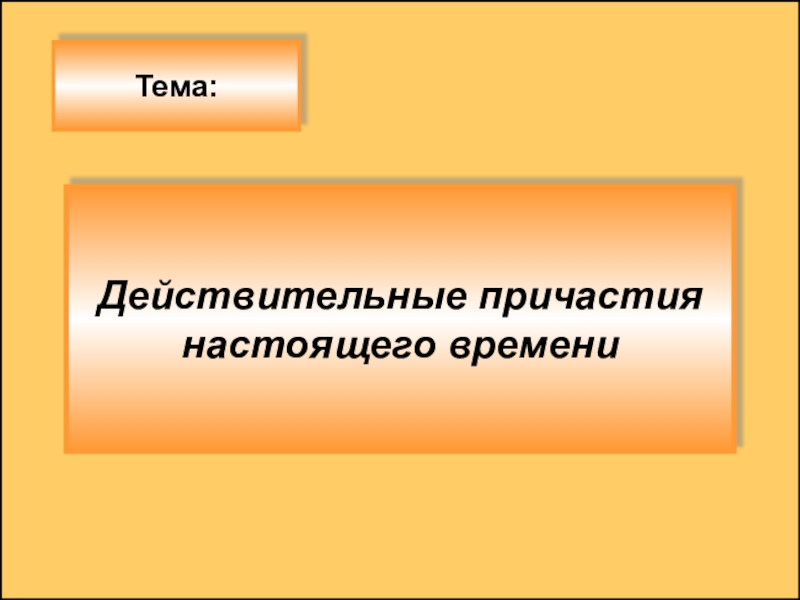 Тема:

Действительные причастия настоящего времени